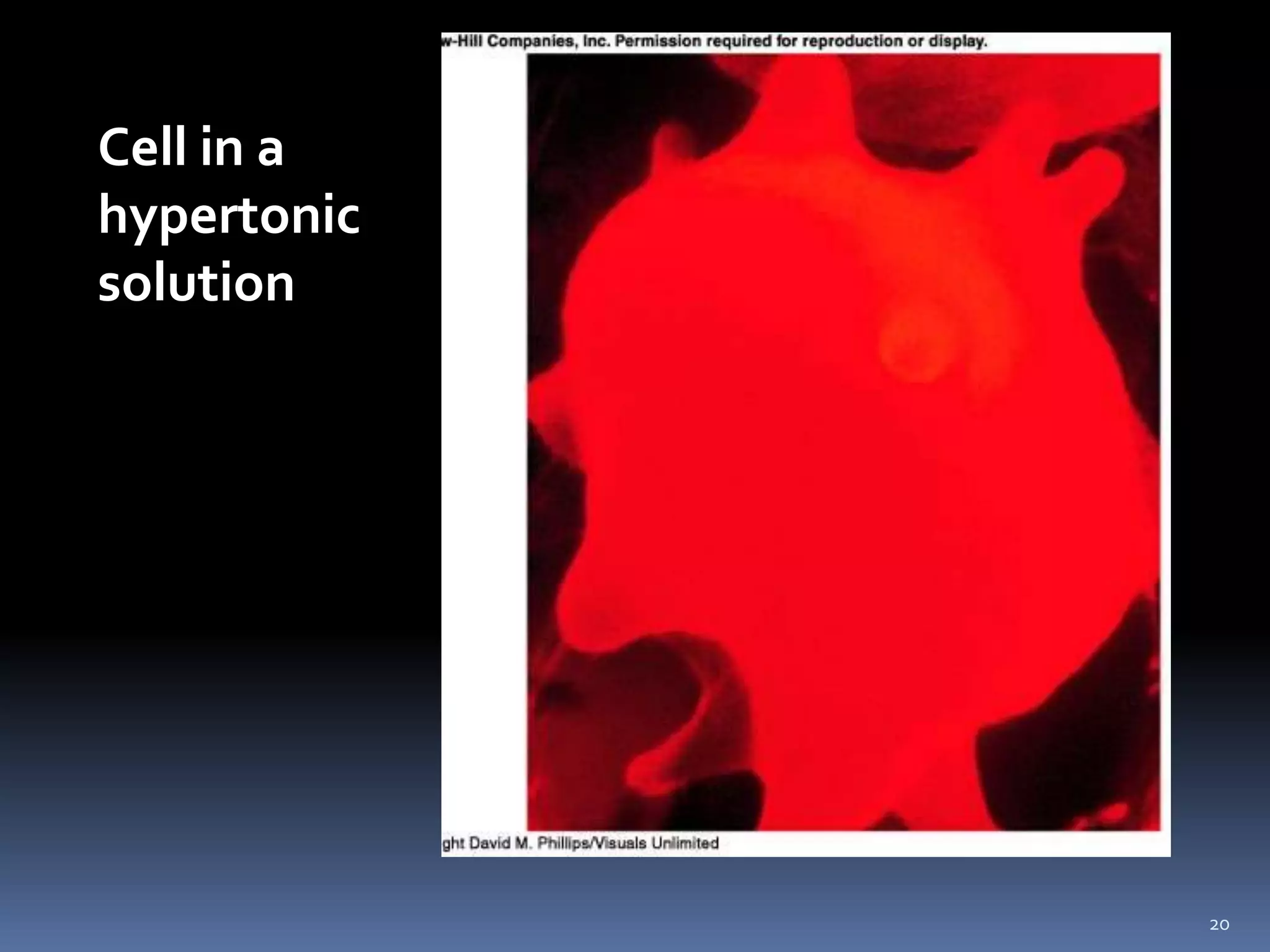 Cell in a hypertonic solution

w-Hill Companies, Inc. Permission required for reproduction or display.

ght David M. Phillips/Visuals Unlimited

20